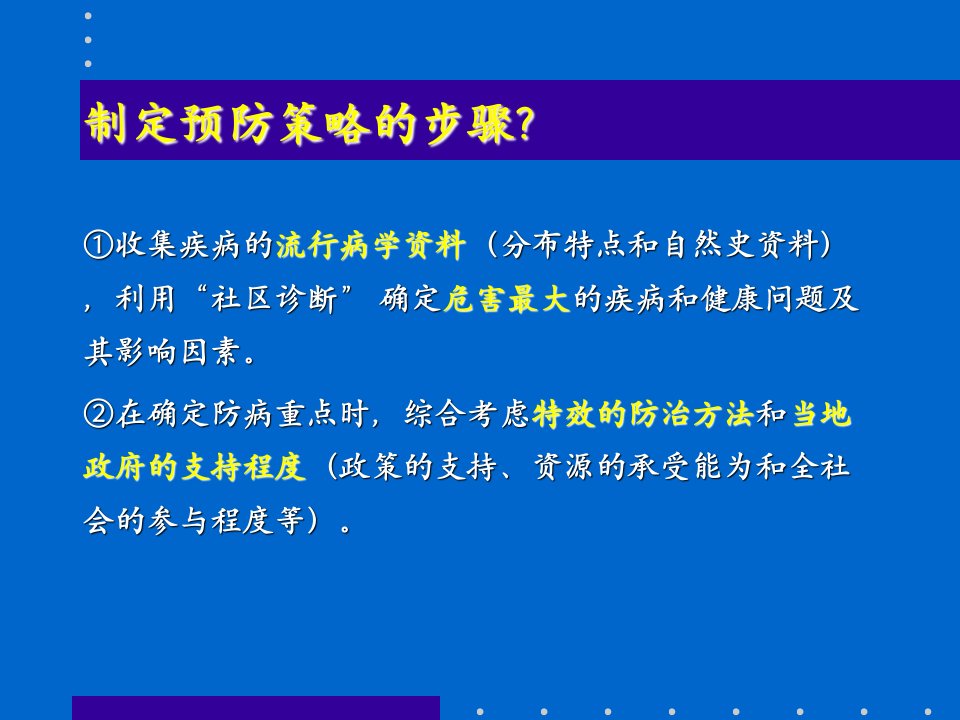 制定预防策略的步骤?

①收集疾病的流行病学资料（分布特点和自然史资料），利用“社区诊断”确定危害最大的疾病和健康问题及其影响因素。

②在确定防病重点时，综合考虑特效的防治方法和当地政府的支持程度（政策的支持、资源的承受能为和全社会的参与程度等）。